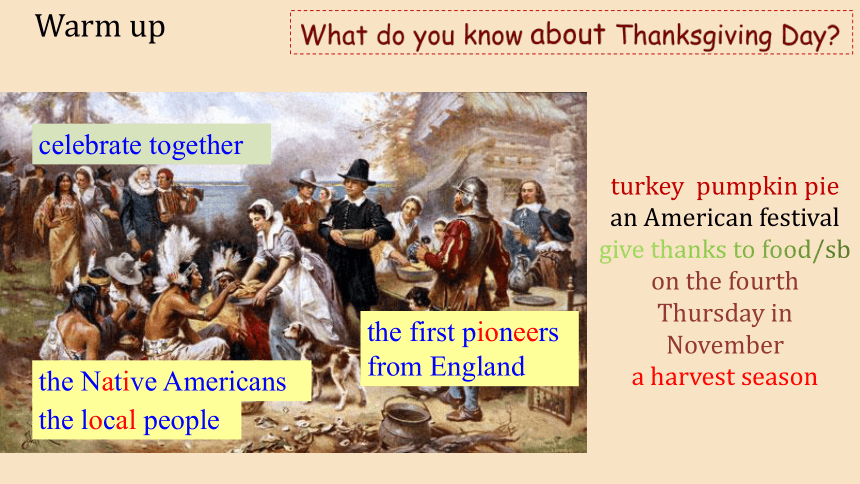 Warm up

What do you know about Thanksgiving Day?

celebrate together

the first pioneers from England

the Native Americans
the local people

turkey pumpkin pie
an American festival
give thanks to food/sb
on the fourth Thursday in November
a harvest season